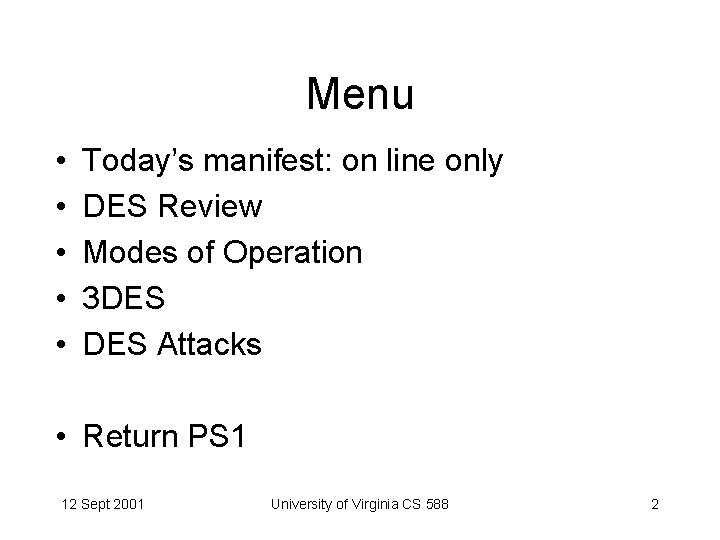 Menu

• Today's manifest: on line only
• DES Review
• Modes of Operation
• 3DES
• DES Attacks

• Return PS1

12 Sept 2001 University of Virginia CS 588 2